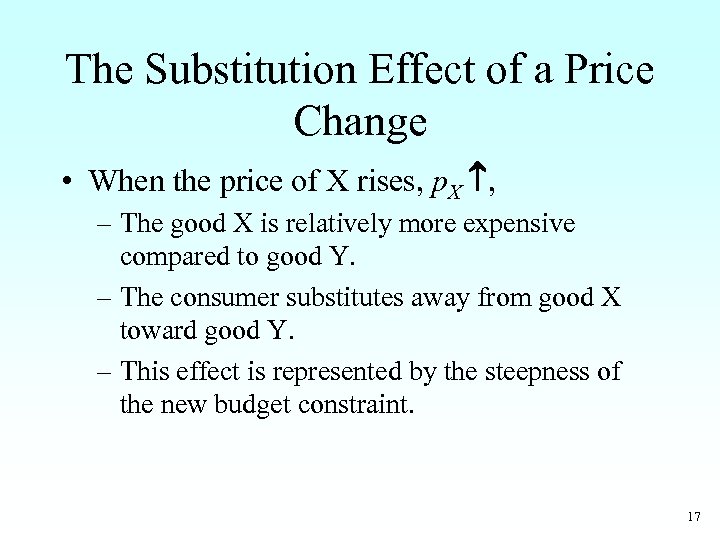 The Substitution Effect of a Price Change

• When the price of X rises, $p_X \uparrow$,
  – The good X is relatively more expensive compared to good Y.
  – The consumer substitutes away from good X toward good Y.
  – This effect is represented by the steepness of the new budget constraint.

17